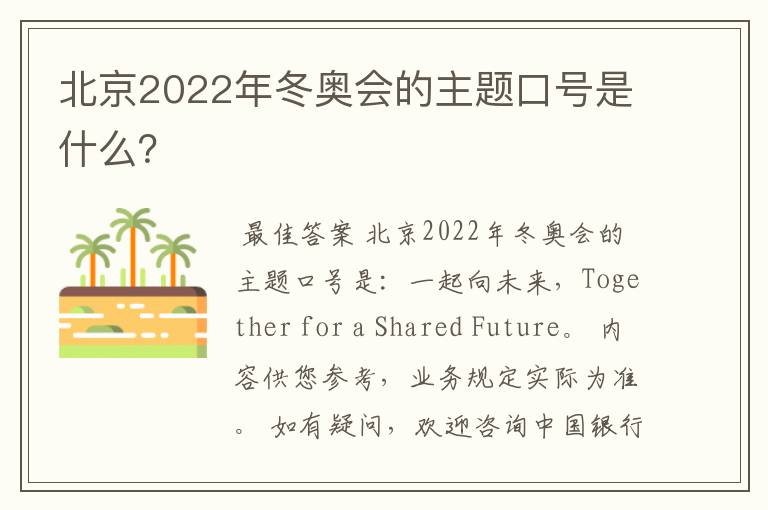 北京2022年冬奥会的主题口号是什么?

最佳答案 北京2022年冬奥会的主题口号是：一起向未来，Together for a Shared Future。 内容供您参考，业务规定实际为准。 如有疑问，欢迎咨询中国银行